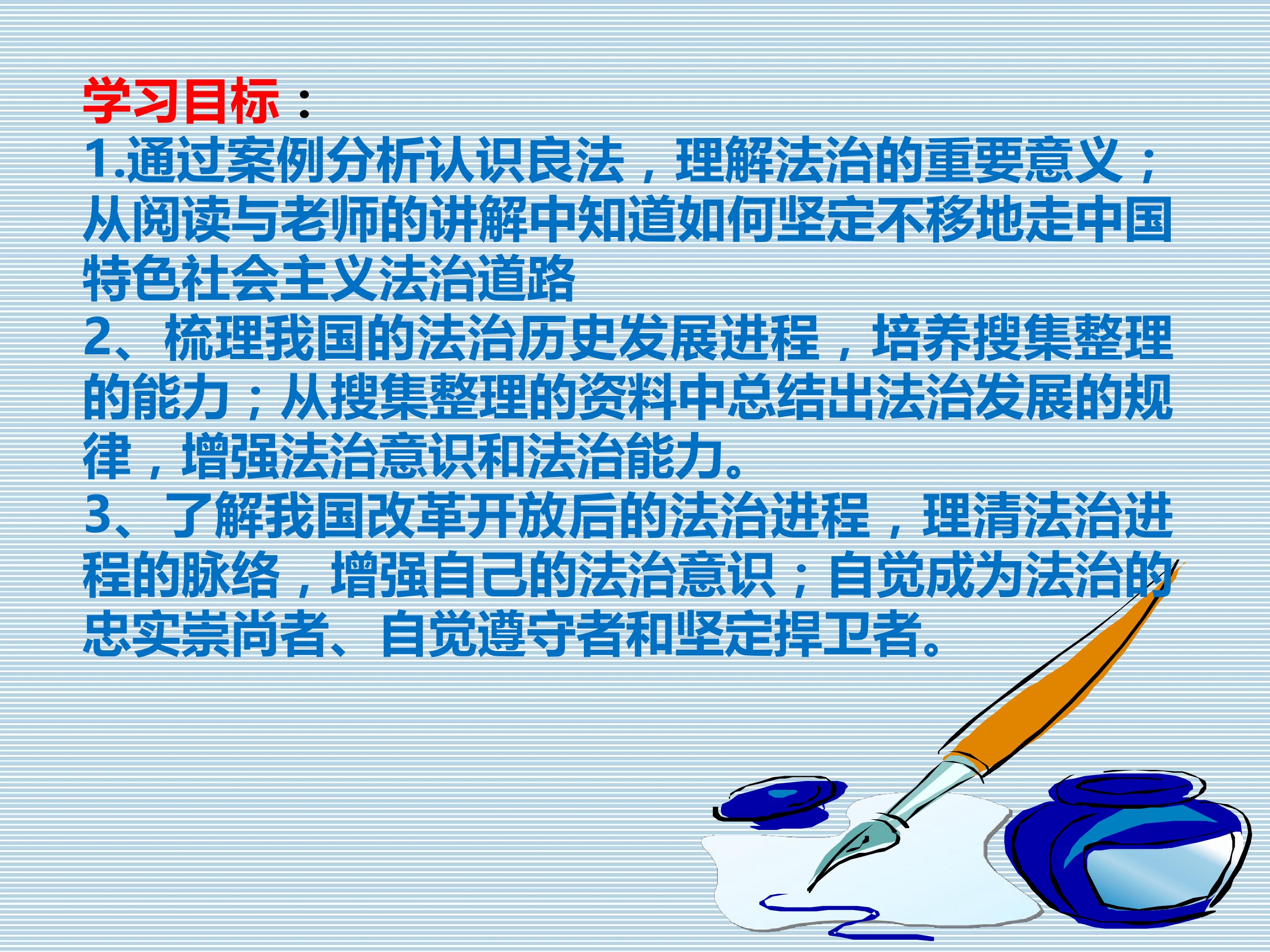 学习目标：

1.通过案例分析认识良法，理解法治的重要意义；从阅读与老师的讲解中知道如何坚定不移地走中国特色社会主义法治道路

2、梳理我国的法治历史发展进程，培养搜集整理的能力；从搜集整理的资料中总结出法治发展的规律，增强法治意识和法治能力。

3、了解我国改革开放后的法治进程，理清法治进程的脉络，增强自己的法治意识；自觉成为法治的忠实崇尚者、自觉遵守者和坚定捍卫者。